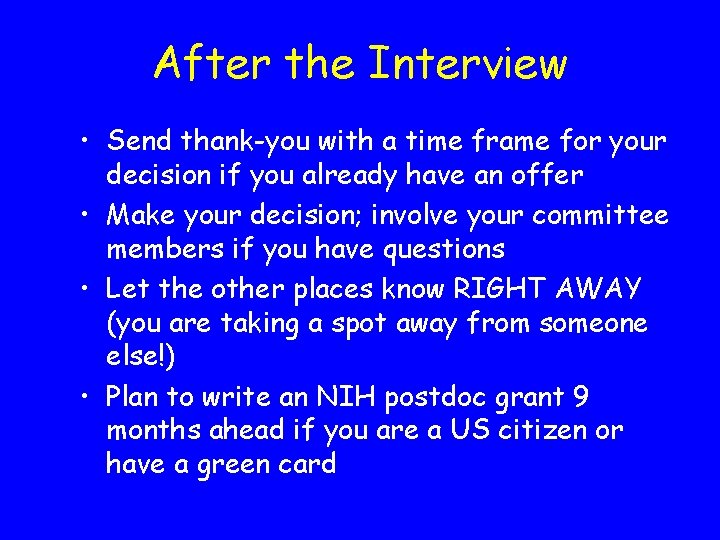 After the Interview

• Send thank-you with a time frame for your decision if you already have an offer
• Make your decision; involve your committee members if you have questions
• Let the other places know RIGHT AWAY (you are taking a spot away from someone else!)
• Plan to write an NIH postdoc grant 9 months ahead if you are a US citizen or have a green card